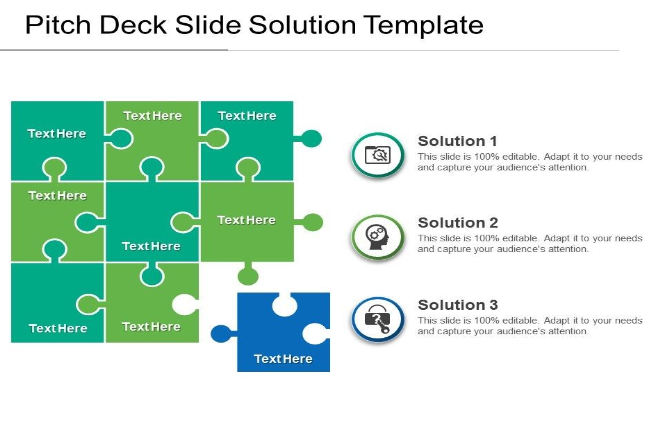 Pitch Deck Slide Solution Template

Text Here

Text Here

Text Here

Text Here

Text Here

Text Here

Text Here

Text Here

Text Here

Solution 1
This slide is 100% editable. Adapt it to your needs and capture your audience's attention.

Solution 2
This slide is 100% editable. Adapt it to your needs and capture your audience's attention.

Solution 3
This slide is 100% editable. Adapt it to your needs and capture your audience's attention.